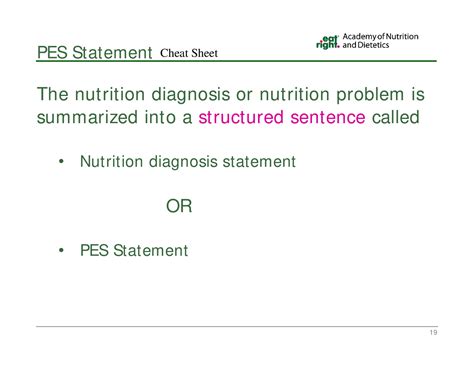 PES Statement Cheat Sheet

eat right. Academy of Nutrition and Dietetics

The nutrition diagnosis or nutrition problem is summarized into a structured sentence called

• Nutrition diagnosis statement

OR

• PES Statement

19